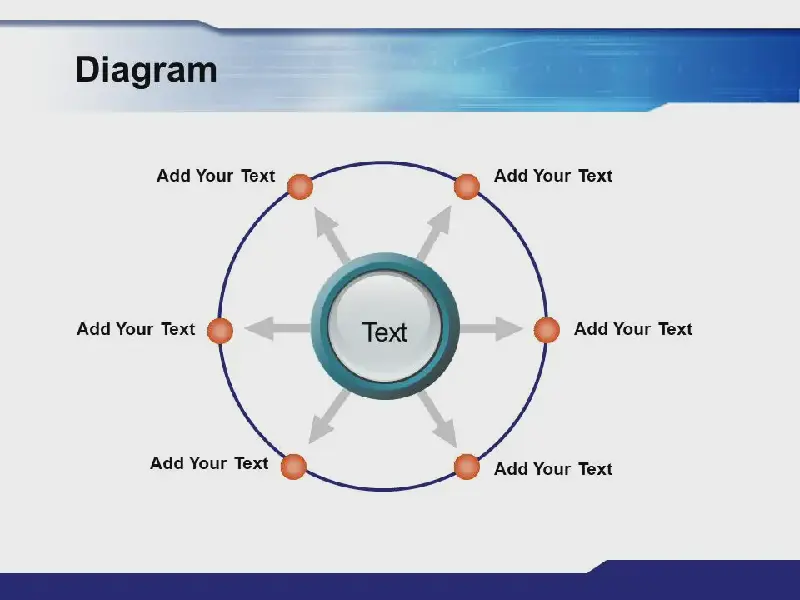 Diagram

Add Your Text

Add Your Text

Add Your Text

Text

Add Your Text

Add Your Text

Add Your Text